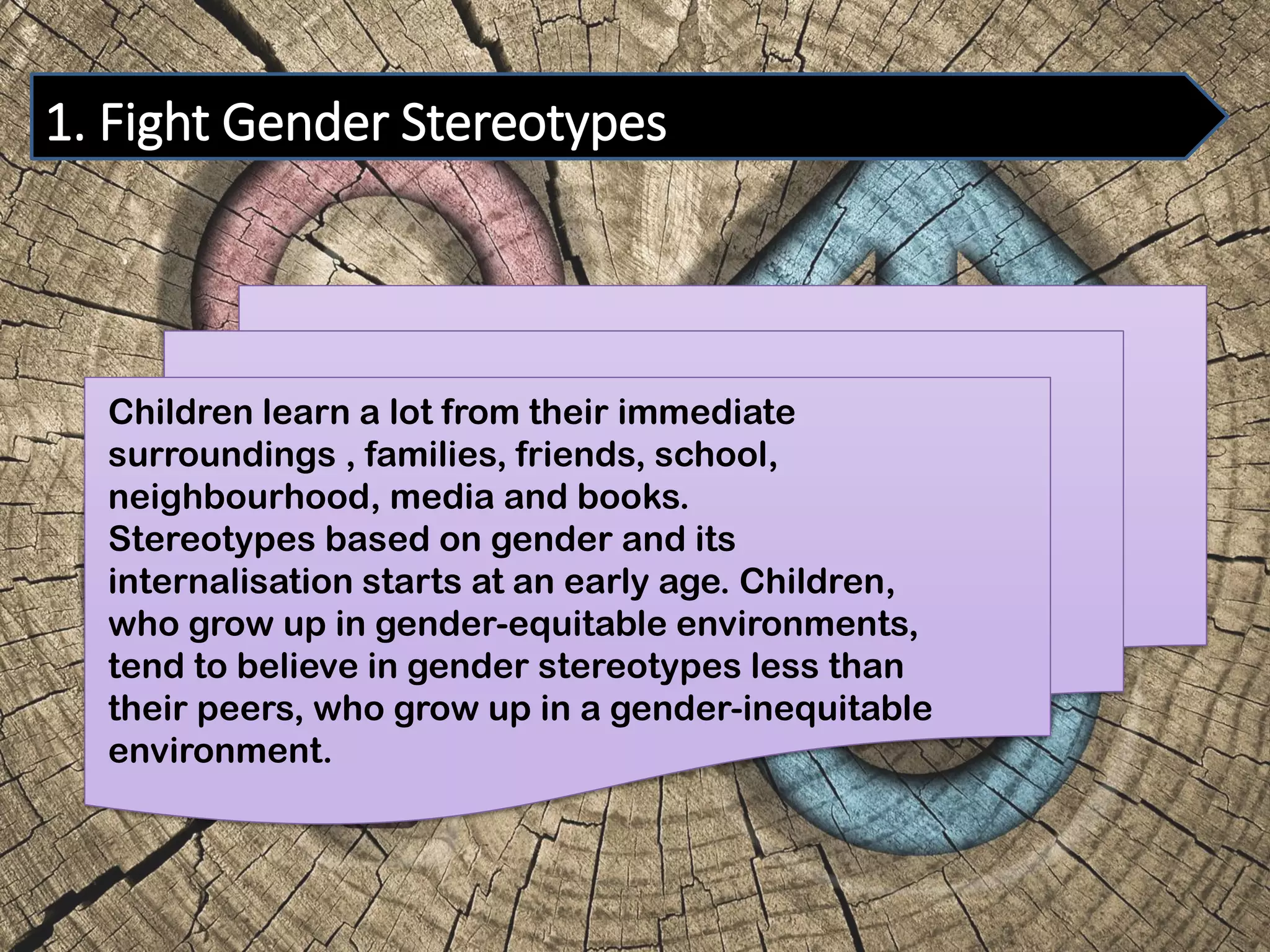 1. Fight Gender Stereotypes

Children learn a lot from their immediate surroundings , families, friends, school, neighbourhood, media and books. Stereotypes based on gender and its internalisation starts at an early age. Children, who grow up in gender-equitable environments, tend to believe in gender stereotypes less than their peers, who grow up in a gender-inequitable environment.